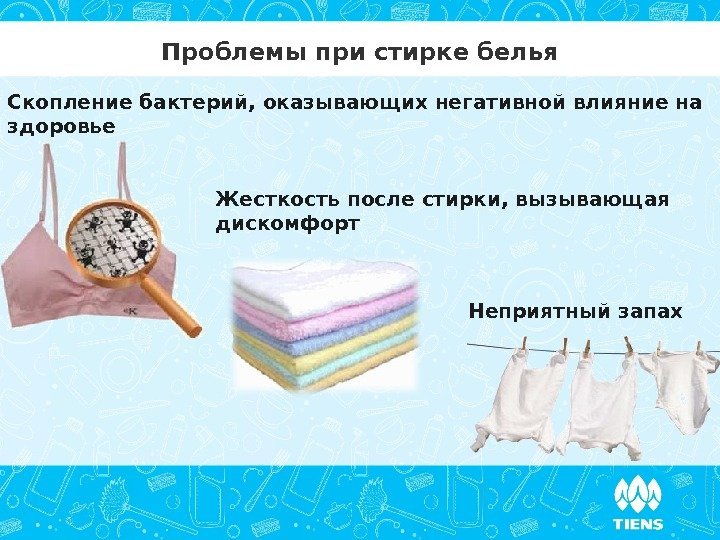 Проблемы при стирке белья

Скопление бактерий, оказывающих негативной влияние на здоровье

Жесткость после стирки, вызывающая дискомфорт

Неприятный запах

TIENS